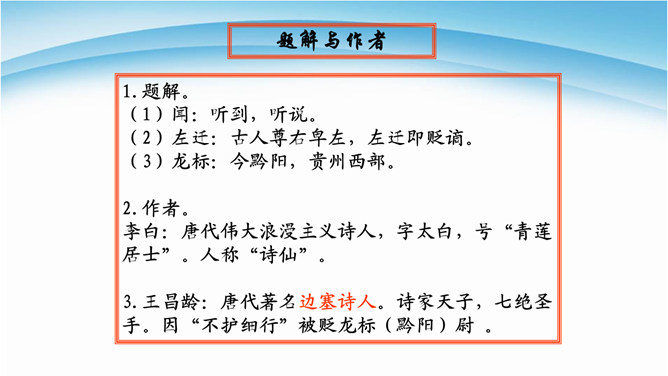 题解与作者

1.题解。
（1）闻：听到，听说。
（2）左迁：古人尊右卑左，左迁即贬谪。
（3）龙标：今黔阳，贵州西部。

2.作者。
李白：唐代伟大浪漫主义诗人，字太白，号“青莲居士”。人称“诗仙”。

3.王昌龄：唐代著名边塞诗人。诗家天子，七绝圣手。因“不护细行”被贬龙标（黔阳）尉 。